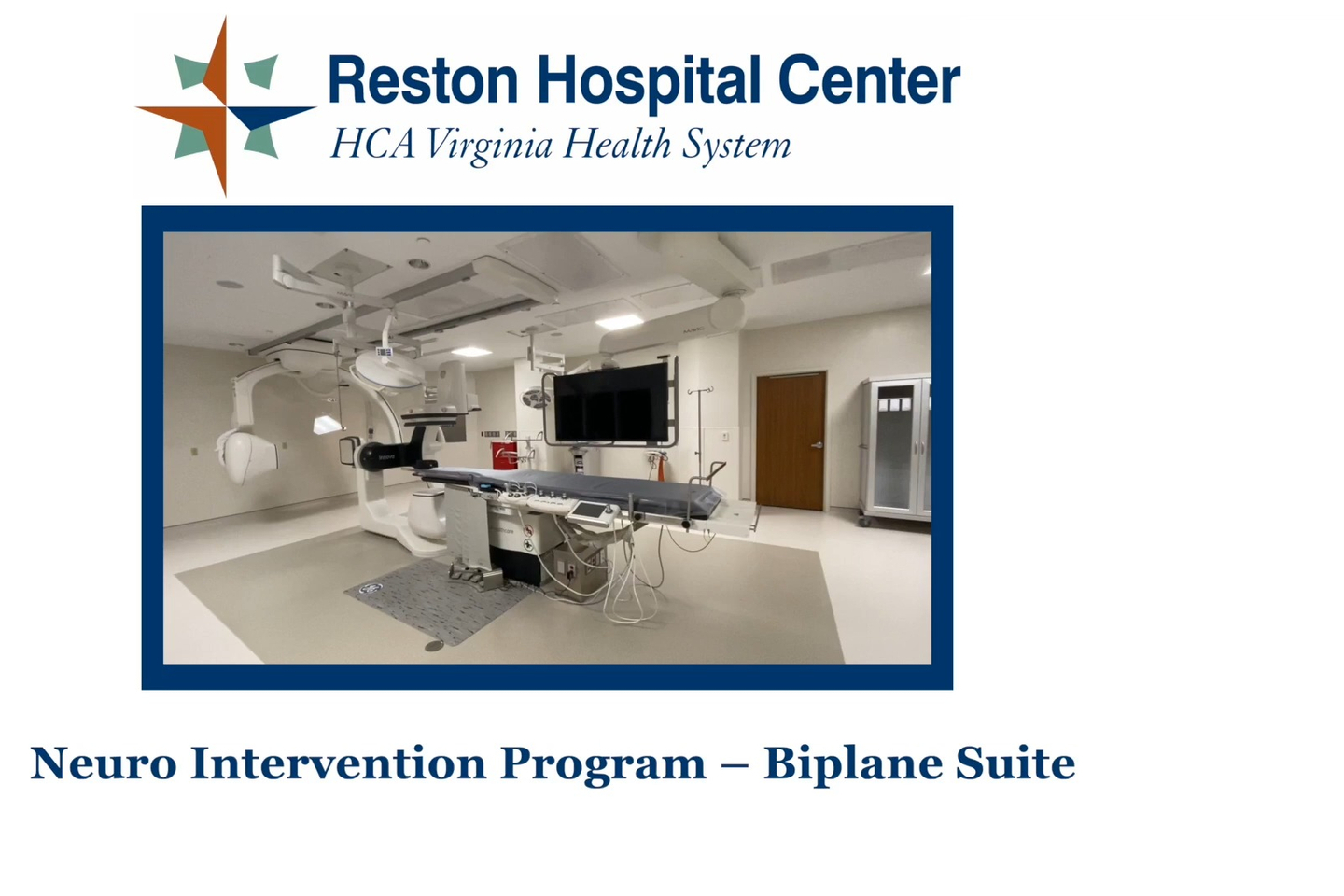 Reston Hospital Center
HCA Virginia Health System

Neuro Intervention Program – Biplane Suite